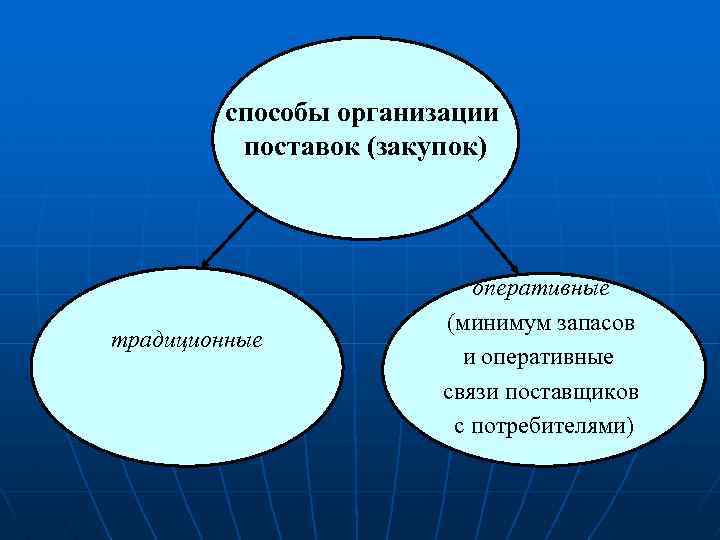 способы организации поставок (закупок)

традиционные

оперативные (минимум запасов и оперативные связи поставщиков с потребителями)